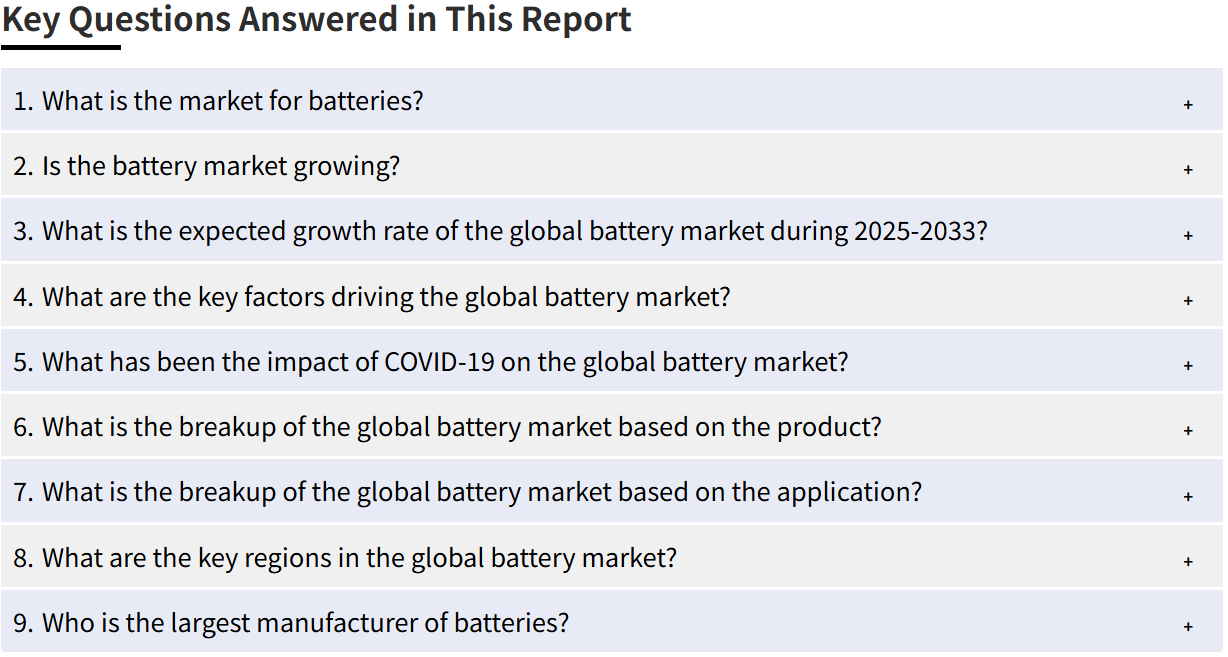 Key Questions Answered in This Report

1. What is the market for batteries? +

2. Is the battery market growing? +

3. What is the expected growth rate of the global battery market during 2025-2033? +

4. What are the key factors driving the global battery market? +

5. What has been the impact of COVID-19 on the global battery market? +

6. What is the breakup of the global battery market based on the product? +

7. What is the breakup of the global battery market based on the application? +

8. What are the key regions in the global battery market? +

9. Who is the largest manufacturer of batteries? +